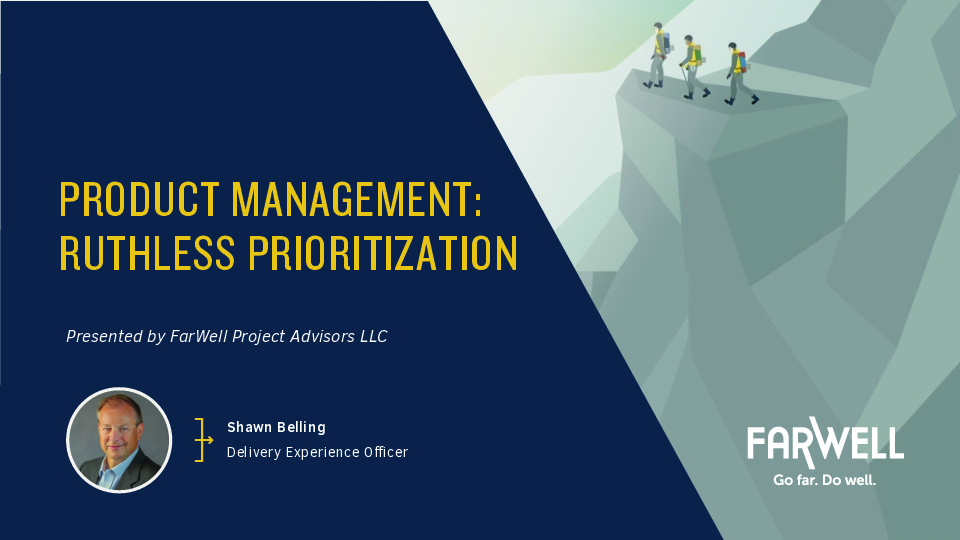 PRODUCT MANAGEMENT: RUTHLESS PRIORITIZATION

Presented by FarWell Project Advisors LLC

Shawn Belling
Delivery Experience Officer

FARWELL
Go far. Do well.